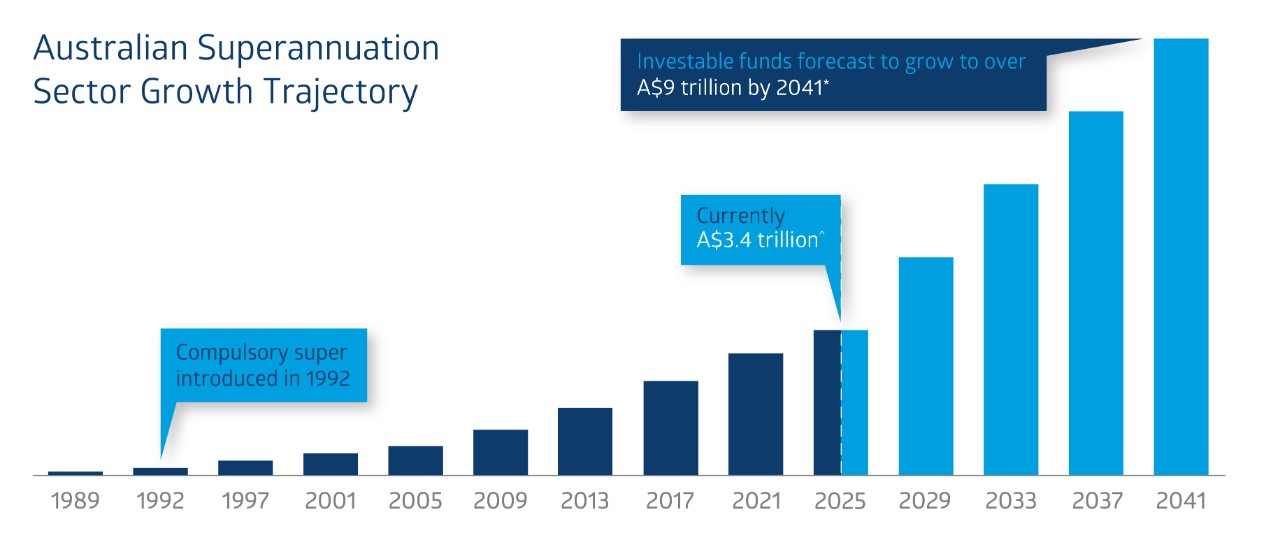 Australian Superannuation Sector Growth Trajectory

Investable funds forecast to grow to over A$9 trillion by 2041*

Currently A$3.4 trillion^

Compulsory super introduced in 1992

1989
1992
1997
2001
2005
2009
2013
2017
2021
2025
2029
2033
2037
2041